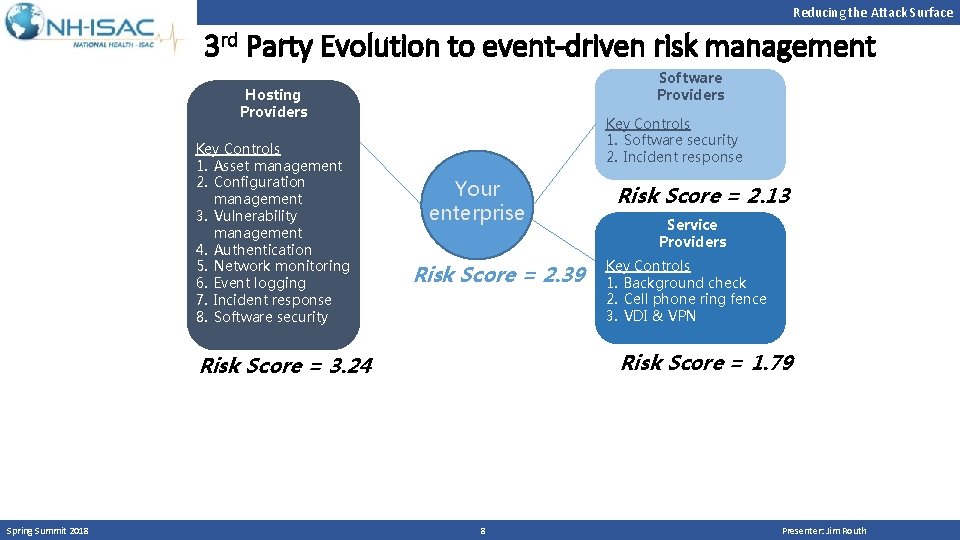 NH-ISAC
NATIONAL HEALTH - ISAC

Reducing the Attack Surface

3rd Party Evolution to event-driven risk management

Hosting Providers

Key Controls
1. Asset management
2. Configuration management
3. Vulnerability management
4. Authentication
5. Network monitoring
6. Event logging
7. Incident response
8. Software security

Risk Score = 3.24

Your enterprise

Risk Score = 2.39

Software Providers

Key Controls
1. Software security
2. Incident response

Risk Score = 2.13

Service Providers

Key Controls
1. Background check
2. Cell phone ring fence
3. VDI & VPN

Risk Score = 1.79

Spring Summit 2018

8

Presenter: Jim Routh